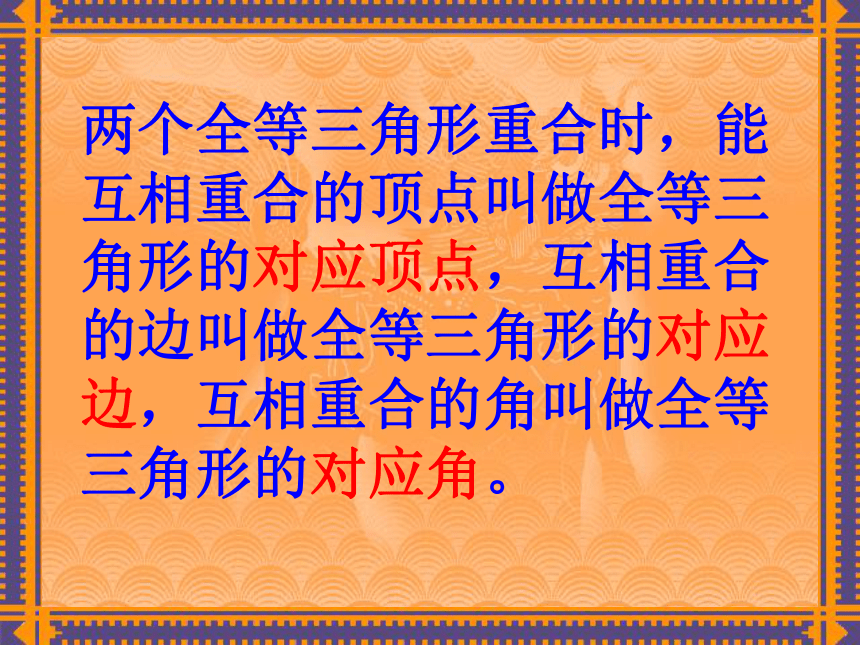 两个全等三角形重合时，能互相重合的顶点叫做全等三角形的对应顶点，互相重合的边叫做全等三角形的对应边，互相重合的角叫做全等三角形的对应角。